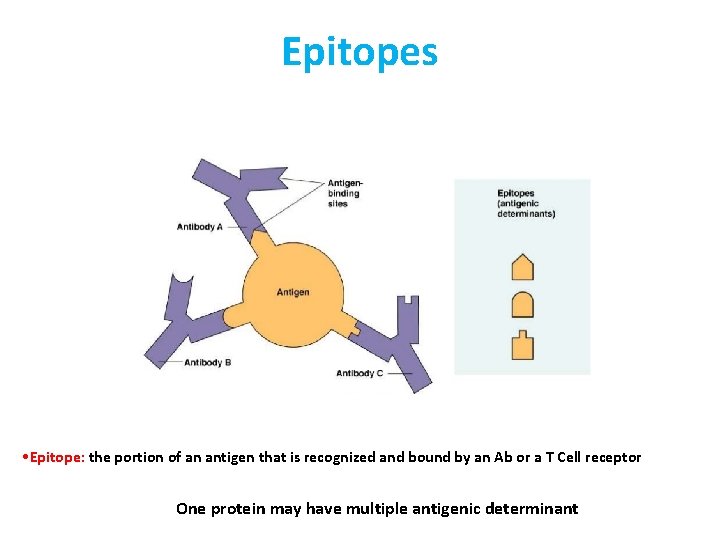 Epitopes

Antigen-binding sites

Antibody A

Antigen

Antibody B

Antibody C

Epitopes (antigenic determinants)

•Epitope: the portion of an antigen that is recognized and bound by an Ab or a T Cell receptor

One protein may have multiple antigenic determinant